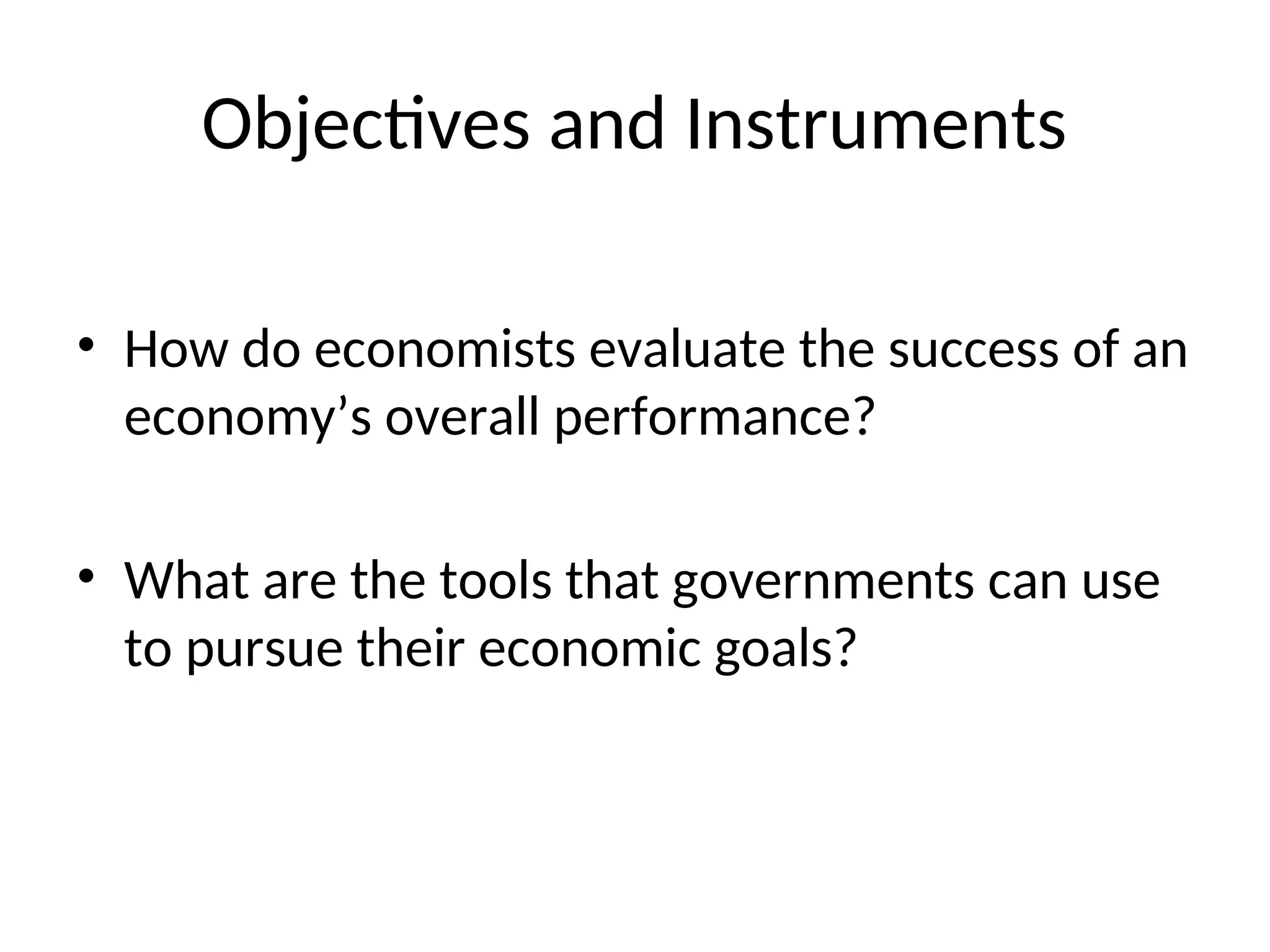 Objectives and Instruments

• How do economists evaluate the success of an economy’s overall performance?

• What are the tools that governments can use to pursue their economic goals?